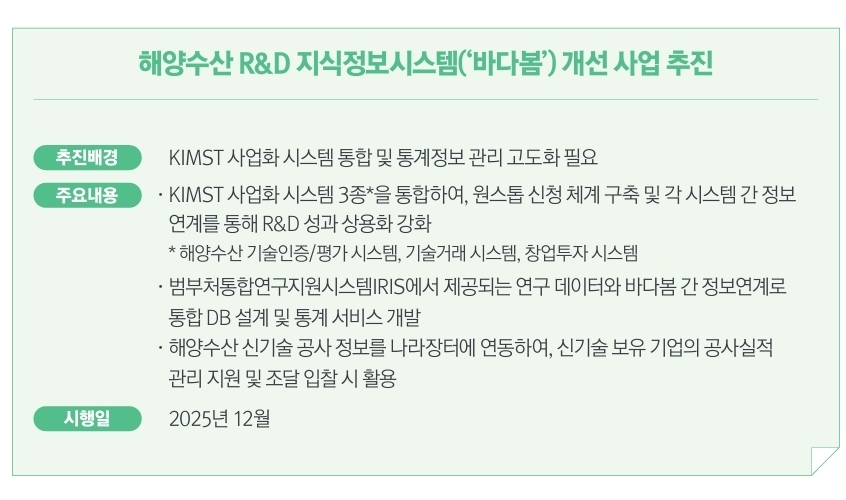 해양수산 R&D 지식정보시스템('바다봄') 개선 사업 추진

추진배경
KIMST 사업화 시스템 통합 및 통계정보 관리 고도화 필요

주요내용
· KIMST 사업화 시스템 3종*을 통합하여, 원스톱 신청 체계 구축 및 각 시스템 간 정보 연계를 통해 R&D 성과 상용화 강화
* 해양수산 기술인증/평가 시스템, 기술거래 시스템, 창업투자 시스템
· 범부처통합연구지원시스템IRIS에서 제공되는 연구 데이터와 바다봄 간 정보연계로 통합 DB 설계 및 통계 서비스 개발
· 해양수산 신기술 공사 정보를 나라장터에 연동하여, 신기술 보유 기업의 공사실적 관리 지원 및 조달 입찰 시 활용

시행일
2025년 12월